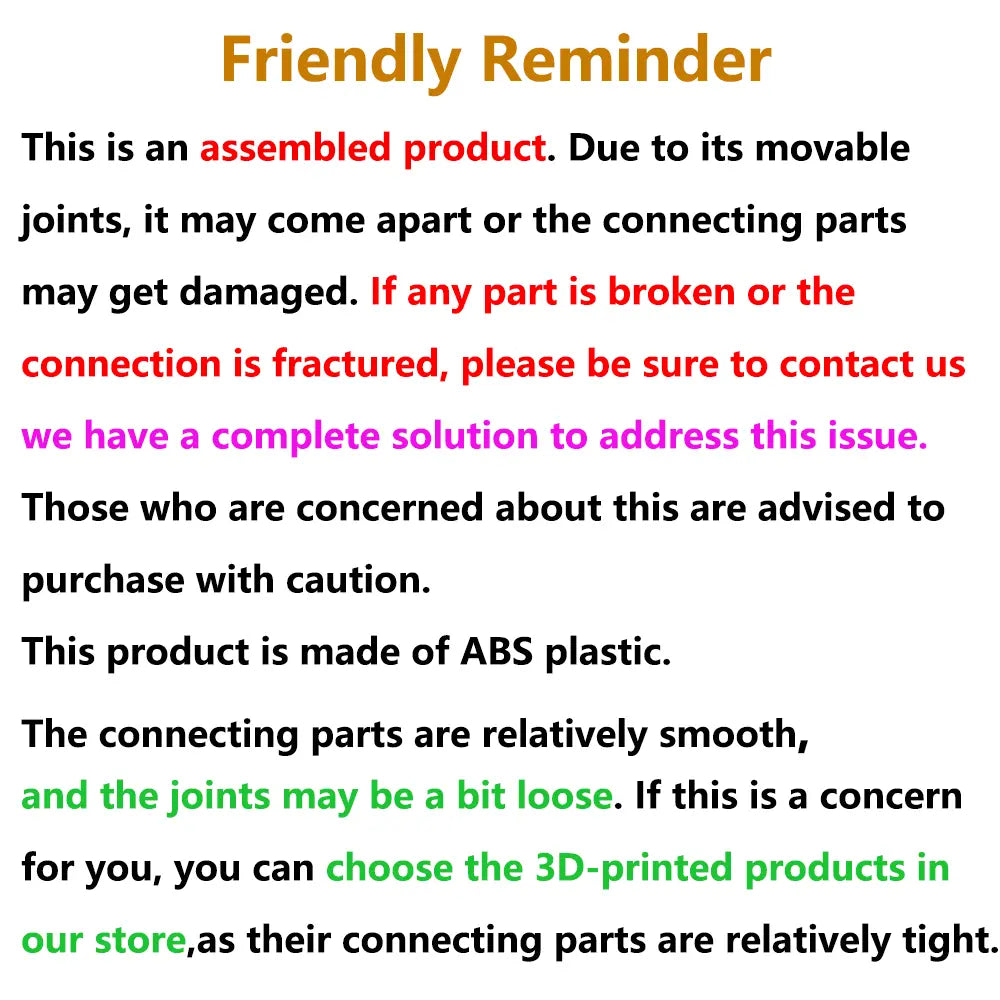 Friendly Reminder

This is an assembled product. Due to its movable joints, it may come apart or the connecting parts may get damaged. If any part is broken or the connection is fractured, please be sure to contact us we have a complete solution to address this issue. Those who are concerned about this are advised to purchase with caution.

This product is made of ABS plastic.

The connecting parts are relatively smooth, and the joints may be a bit loose. If this is a concern for you, you can choose the 3D-printed products in our store,as their connecting parts are relatively tight.